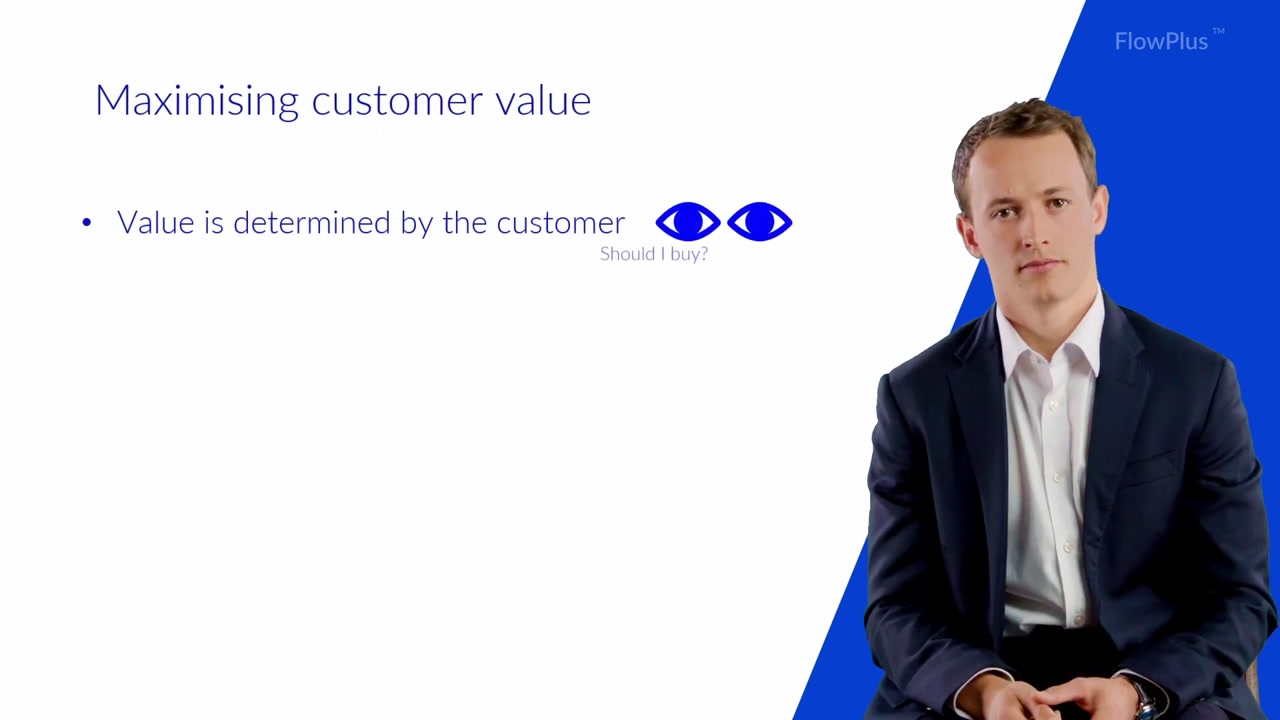 FlowPlus™

Maximising customer value

• Value is determined by the customer

Should I buy?